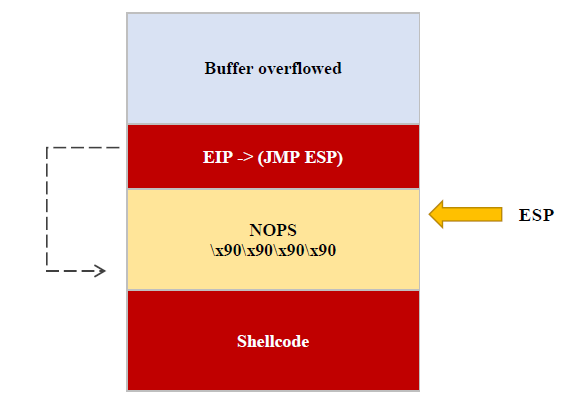 Buffer overflowed

EIP -> (JMP ESP)

NOPS
\x90\x90\x90\x90

ESP

Shellcode